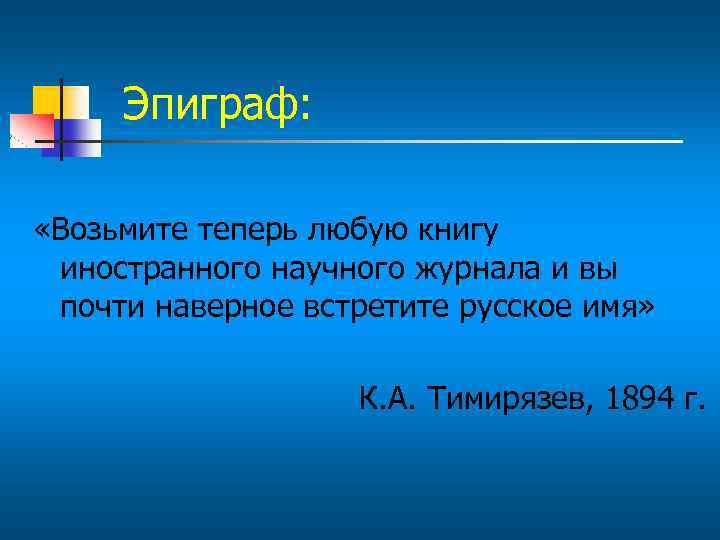 Эпиграф:

«Возьмите теперь любую книгу иностранного научного журнала и вы почти наверное встретите русское имя»

К.А. Тимирязев, 1894 г.